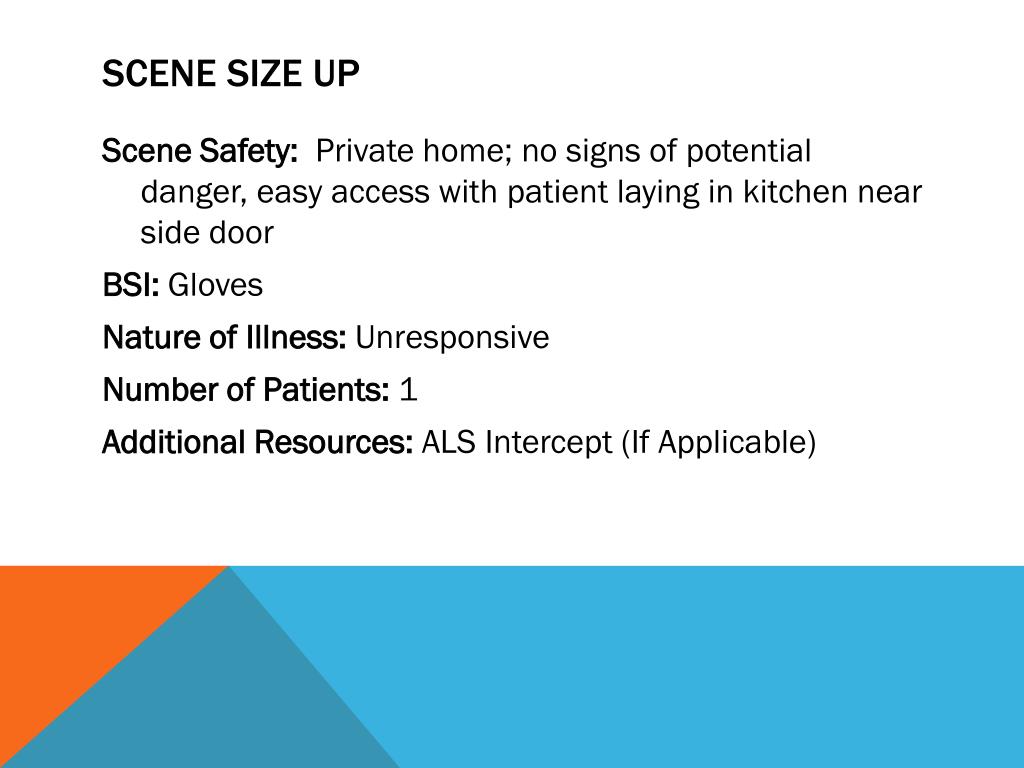 SCENE SIZE UP

Scene Safety: Private home; no signs of potential danger, easy access with patient laying in kitchen near side door

BSI: Gloves

Nature of Illness: Unresponsive

Number of Patients: 1

Additional Resources: ALS Intercept (If Applicable)